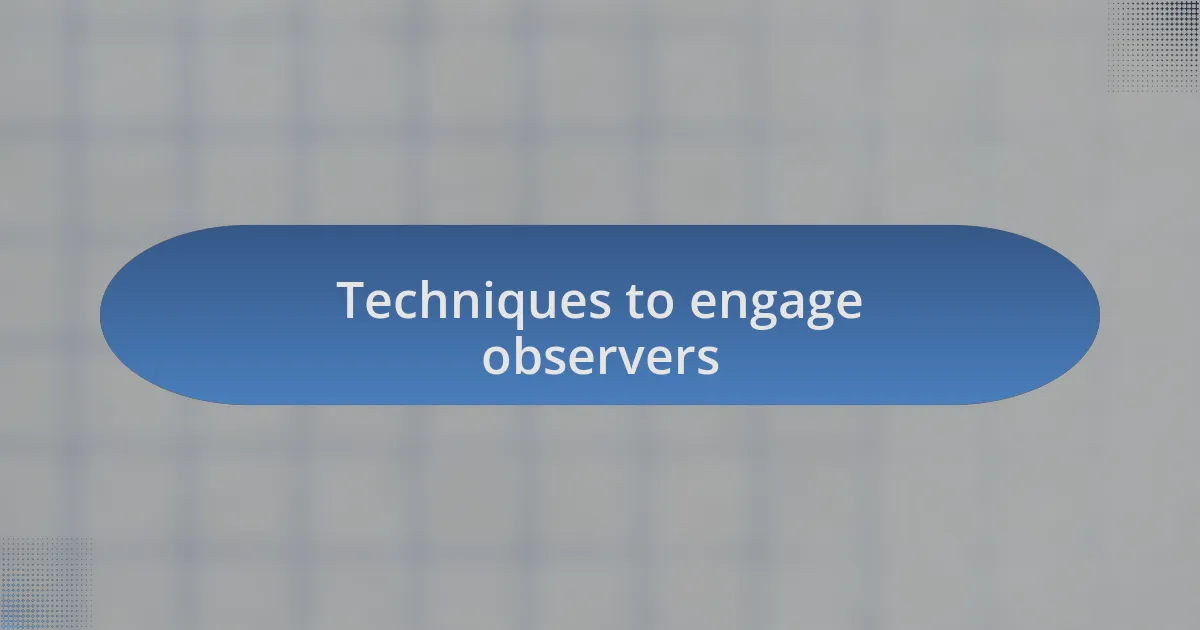 Techniques to engage observers